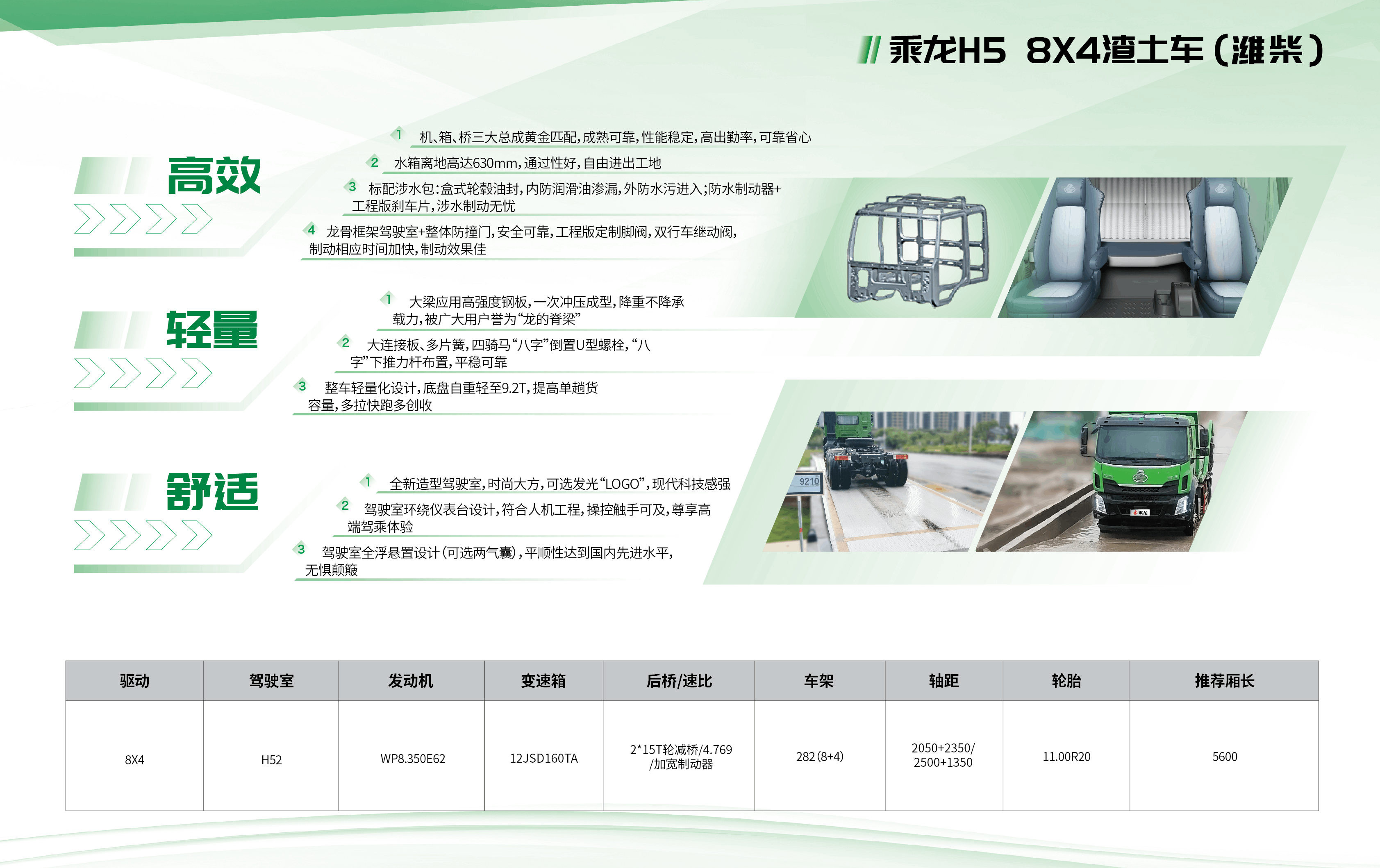 乘龙H5 8X4渣土车（潍柴）

高效

1 机、箱、桥三大总成黄金匹配，成熟可靠，性能稳定，高出勤率，可靠省心

2 水箱离地高达630mm，通过性好，自由进出工地

3 标配涉水包：盒式轮毂油封，内防润滑油渗漏，外防水污进入；防水制动器+工程版刹车片，涉水制动无忧

4 龙骨框架驾驶室+整体防撞门，安全可靠，工程版定制脚阀，双行车继动阀，制动相应时间加快，制动效果佳

轻量

1 大梁应用高强度钢板，一次冲压成型，降重不降承载力，被广大用户誉为“龙的脊梁”

2 大连接板、多片簧，四骑马“八字”倒置U型螺栓，“八字”下推力杆布置，平稳可靠

3 整车轻量化设计，底盘自重轻至9.2T，提高单趟货容量，多拉快跑多创收

舒适

1 全新造型驾驶室，时尚大方，可选发光“LOGO”，现代科技感强

2 驾驶室环绕仪表台设计，符合人机工程，操控触手可及，尊享高端驾乘体验

3 驾驶室全浮悬置设计（可选两气囊），平顺性达到国内先进水平，无惧颠簸

9210

| 驱动 | 驾驶室 | 发动机 | 变速箱 | 后桥/速比 | 车架 | 轴距 | 轮胎 | 推荐厢长 |
|---|---|---|---|---|---|---|---|---|
| 8X4 | H52 | WP8.350E62 | 12JSD160TA | 2*15T轮减桥/4.769 /加宽制动器 | 282（8+4） | 2050+2350/ 2500+1350 | 11.00R20 | 5600 |